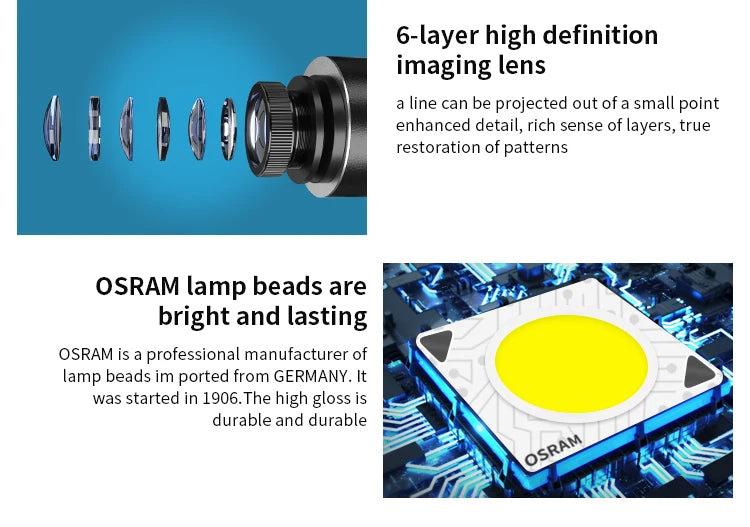 6-layer high definition imaging lens

a line can be projected out of a small point enhanced detail, rich sense of layers, true restoration of patterns

OSRAM lamp beads are bright and lasting

OSRAM is a professional manufacturer of lamp beads im ported from GERMANY. It was started in 1906.The high gloss is durable and durable

OSRAM